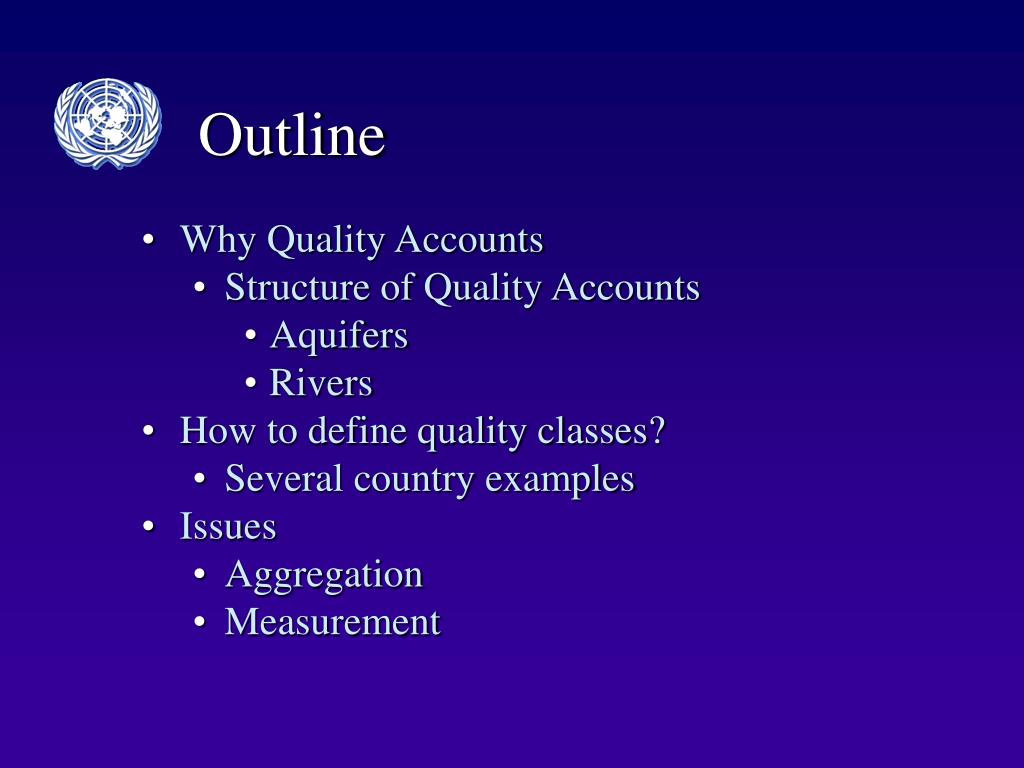 Outline

• Why Quality Accounts
  • Structure of Quality Accounts
    • Aquifers
    • Rivers
• How to define quality classes?
  • Several country examples
• Issues
  • Aggregation
  • Measurement